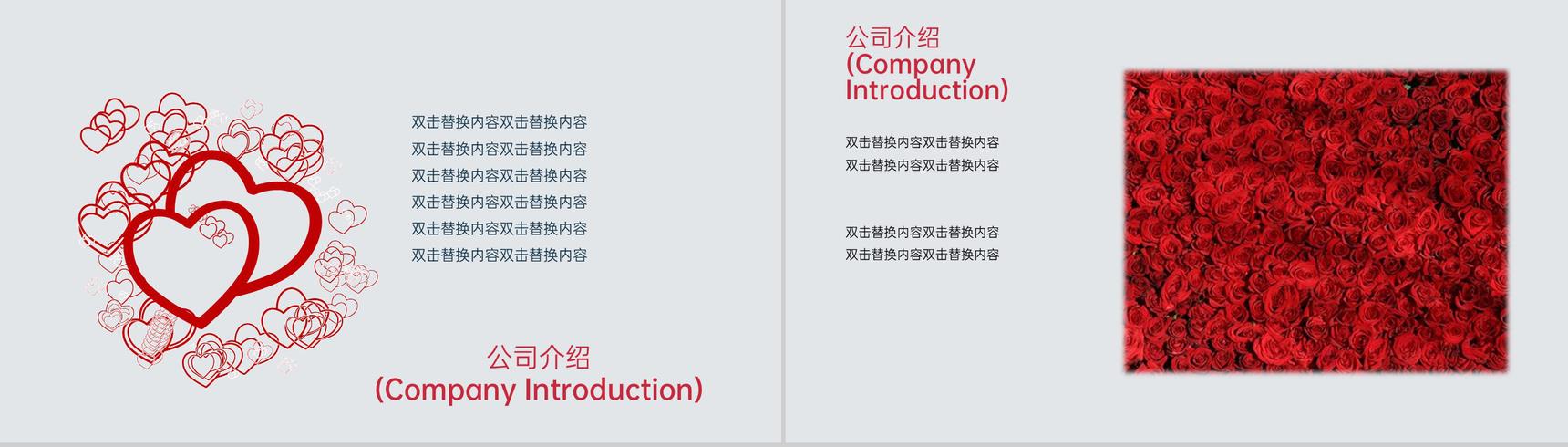 双击替换内容双击替换内容
双击替换内容双击替换内容
双击替换内容双击替换内容
双击替换内容双击替换内容
双击替换内容双击替换内容
双击替换内容双击替换内容

公司介绍
(Company Introduction)

公司介绍
(Company Introduction)

双击替换内容双击替换内容
双击替换内容双击替换内容

双击替换内容双击替换内容
双击替换内容双击替换内容